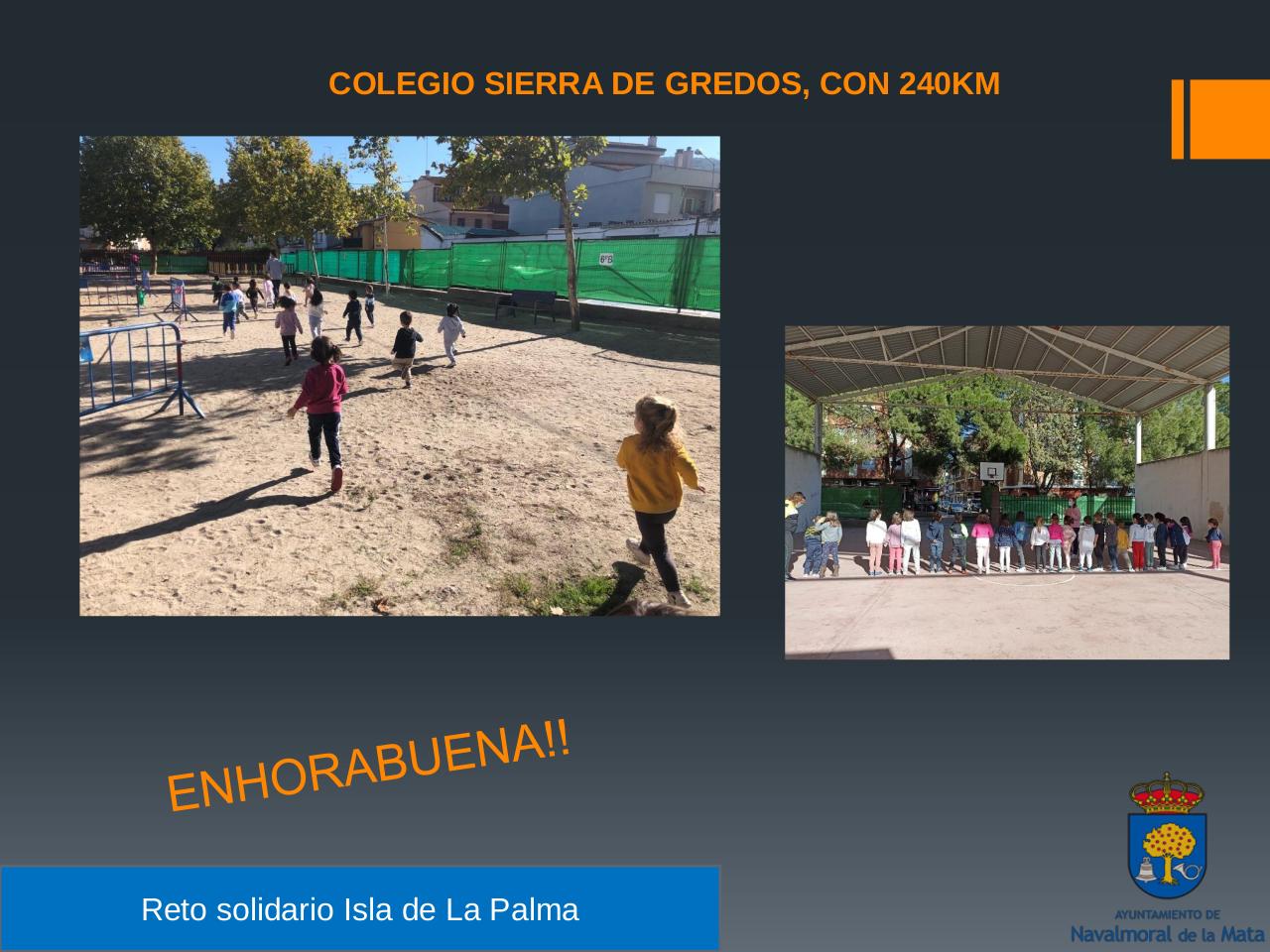 COLEGIO SIERRA DE GREDOS, CON 240KM

6ºB

ENHORABUENA!!

Reto solidario Isla de La Palma

AYUNTAMIENTO DE
Navalmoral de la Mata